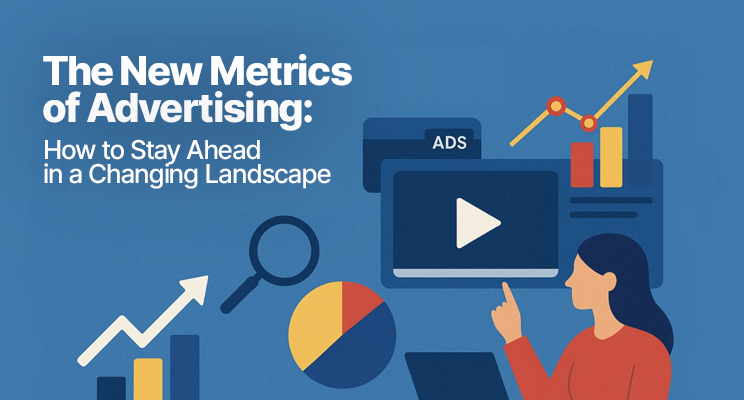 The New Metrics of Advertising:

How to Stay Ahead in a Changing Landscape

ADS